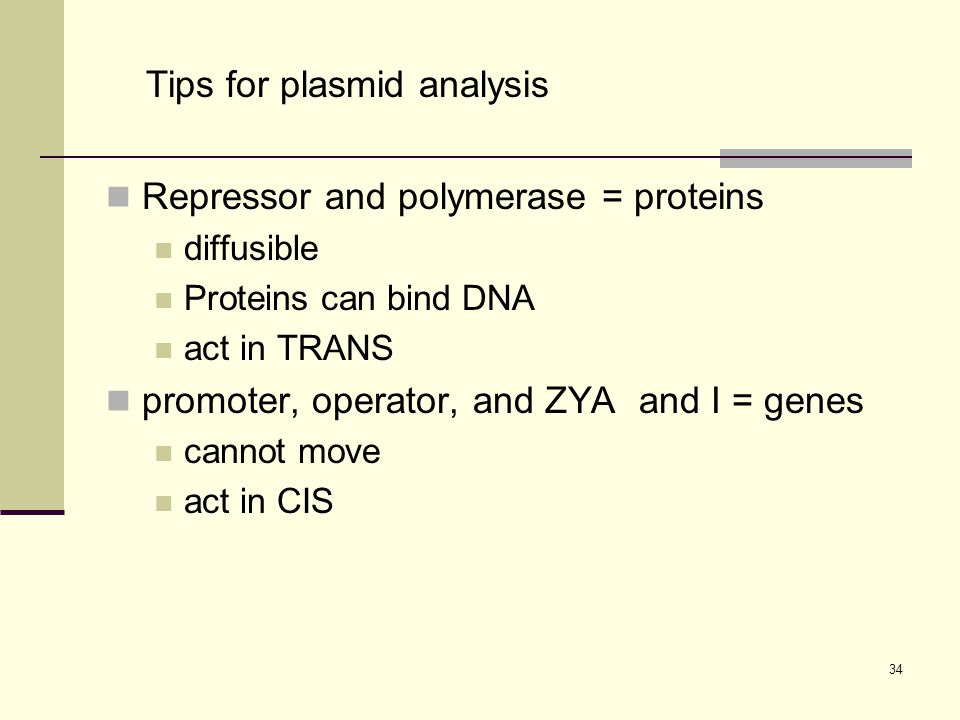 Tips for plasmid analysis

Repressor and polymerase = proteins
diffusible
Proteins can bind DNA
act in TRANS

promoter, operator, and ZYA and I = genes
cannot move
act in CIS

34